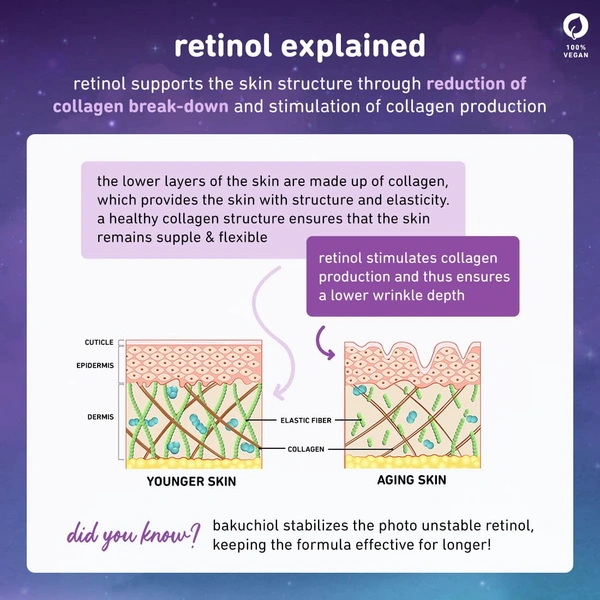 100% VEGAN

retinol explained

retinol supports the skin structure through reduction of collagen break-down and stimulation of collagen production

the lower layers of the skin are made up of collagen, which provides the skin with structure and elasticity. a healthy collagen structure ensures that the skin remains supple & flexible

retinol stimulates collagen production and thus ensures a lower wrinkle depth

CUTICLE
EPIDERMIS
DERMIS
ELASTIC FIBER
COLLAGEN

YOUNGER SKIN

AGING SKIN

did you know? bakuchiol stabilizes the photo unstable retinol, keeping the formula effective for longer!